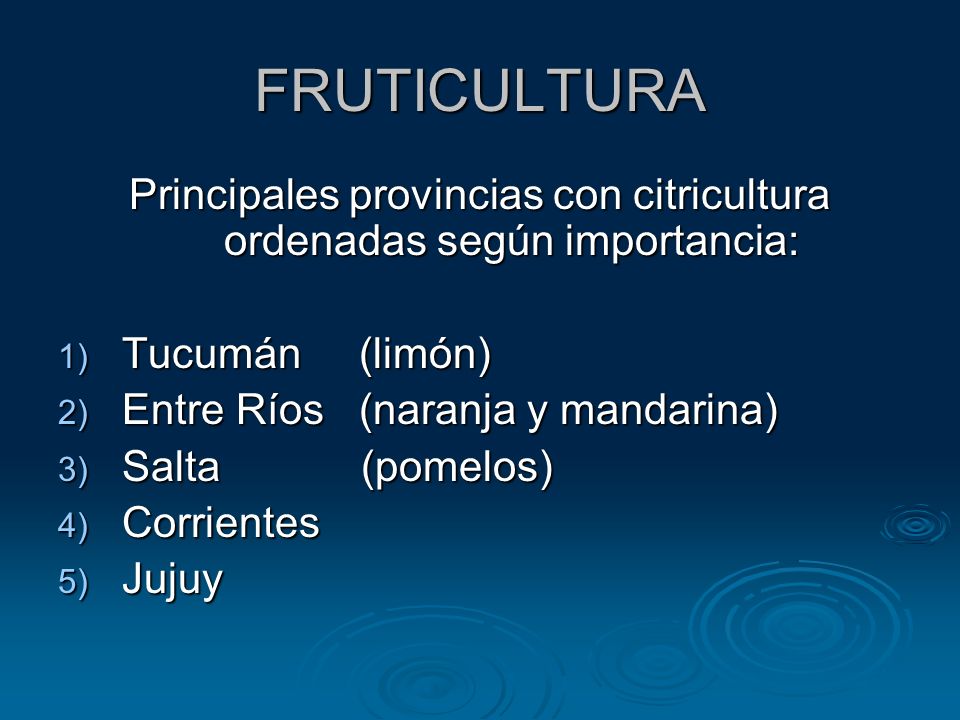 FRUTICULTURA

Principales provincias con citricultura ordenadas según importancia:

1) Tucumán (limón)
2) Entre Ríos (naranja y mandarina)
3) Salta (pomelos)
4) Corrientes
5) Jujuy